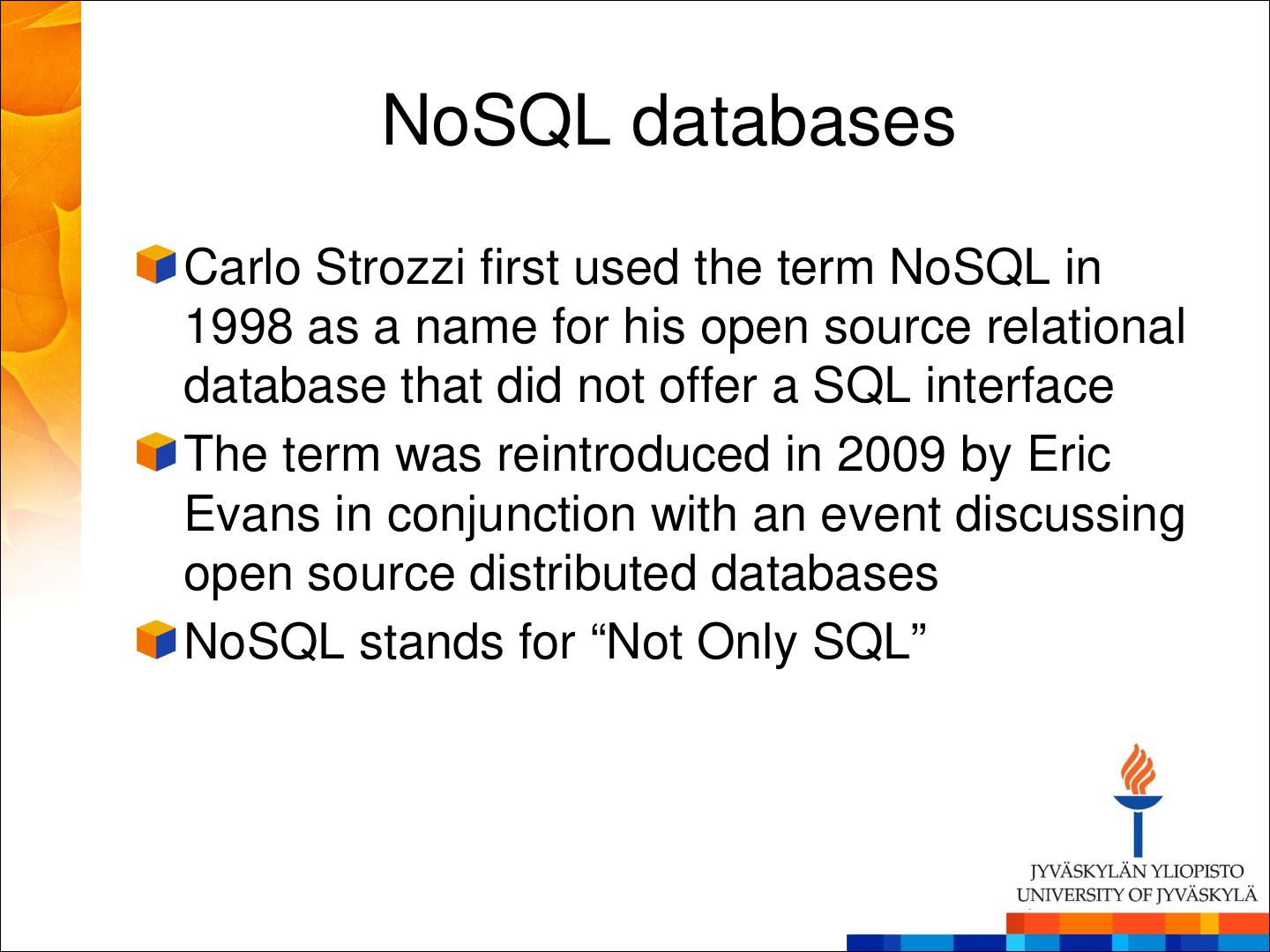 NoSQL databases

Carlo Strozzi first used the term NoSQL in 1998 as a name for his open source relational database that did not offer a SQL interface

The term was reintroduced in 2009 by Eric Evans in conjunction with an event discussing open source distributed databases

NoSQL stands for “Not Only SQL”

JYVÄSKYLÄN YLIOPISTO
UNIVERSITY OF JYVÄSKYLÄ